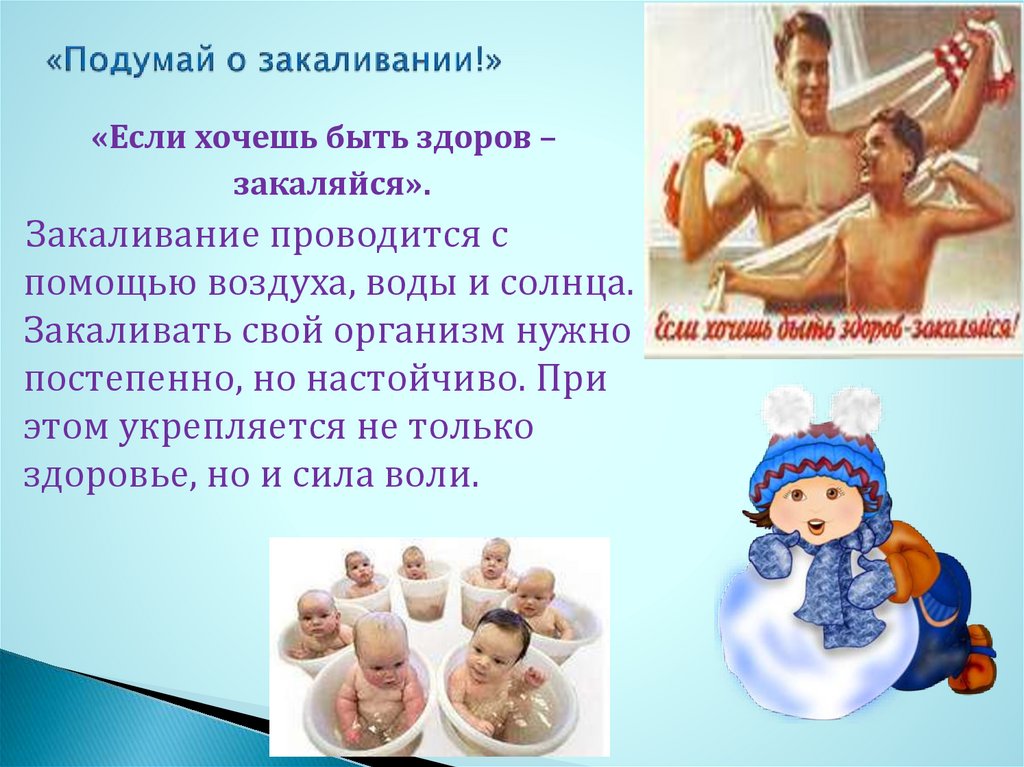 «Подумай о закаливании!»

«Если хочешь быть здоров – закаляйся».

Закаливание проводится с помощью воздуха, воды и солнца. Закаливать свой организм нужно постепенно, но настойчиво. При этом укрепляется не только здоровье, но и сила воли.

Если хочешь быть здоров-закаляйся!